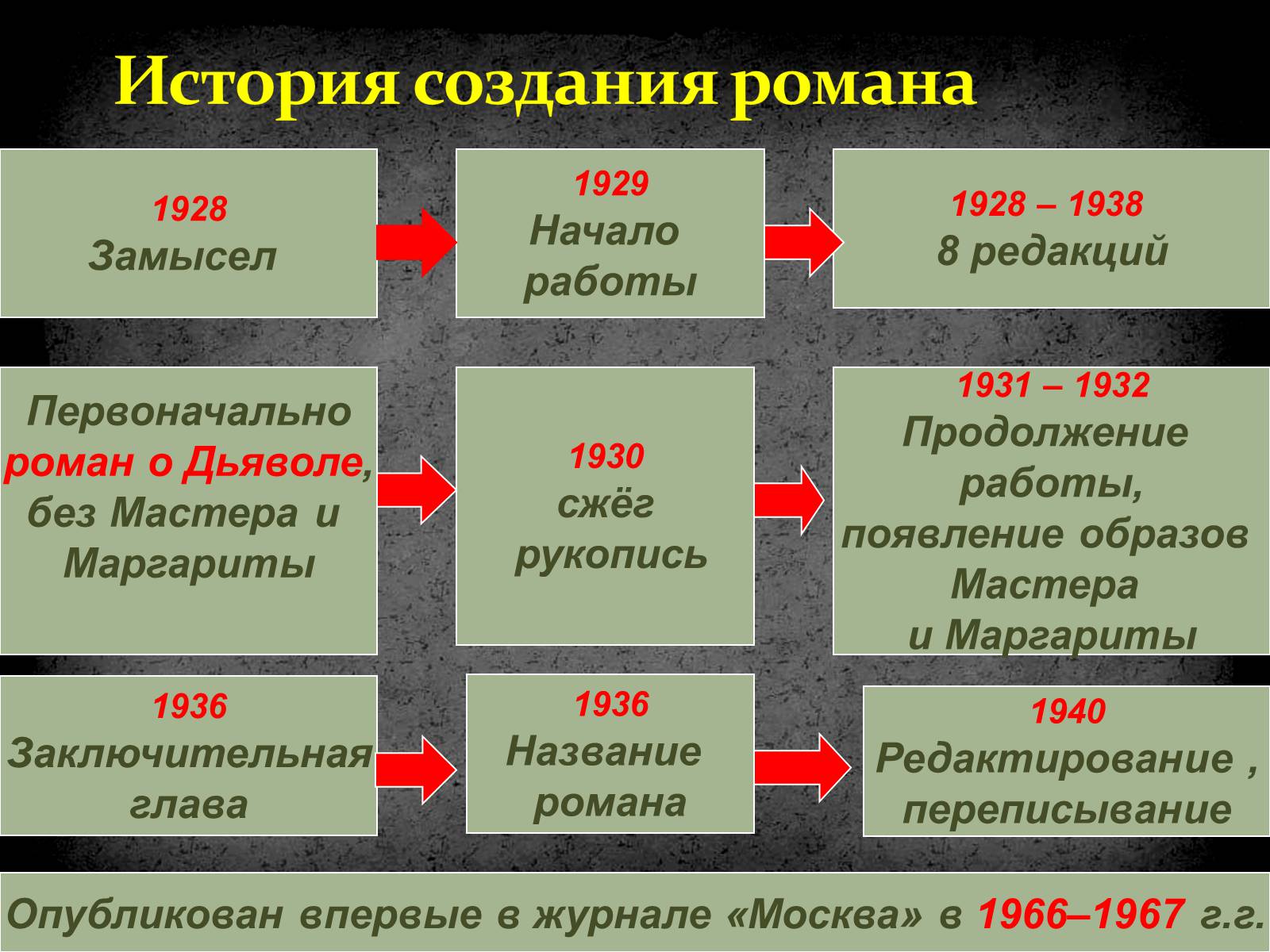 История создания романа

1928
Замысел

1929
Начало работы

1928 – 1938
8 редакций

Первоначально роман о Дьяволе, без Мастера и Маргариты

1930
сжёг рукопись

1931 – 1932
Продолжение работы, появление образов Мастера и Маргариты

1936
Заключительная глава

1936
Название романа

1940
Редактирование , переписывание

Опубликован впервые в журнале «Москва» в 1966–1967 г.г.